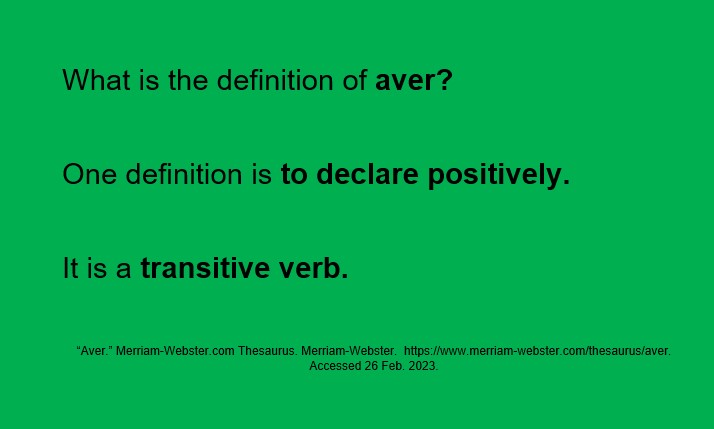 What is the definition of aver?

One definition is to declare positively.

It is a transitive verb.

“Aver.” Merriam-Webster.com Thesaurus. Merriam-Webster. https://www.merriam-webster.com/thesaurus/aver. Accessed 26 Feb. 2023.